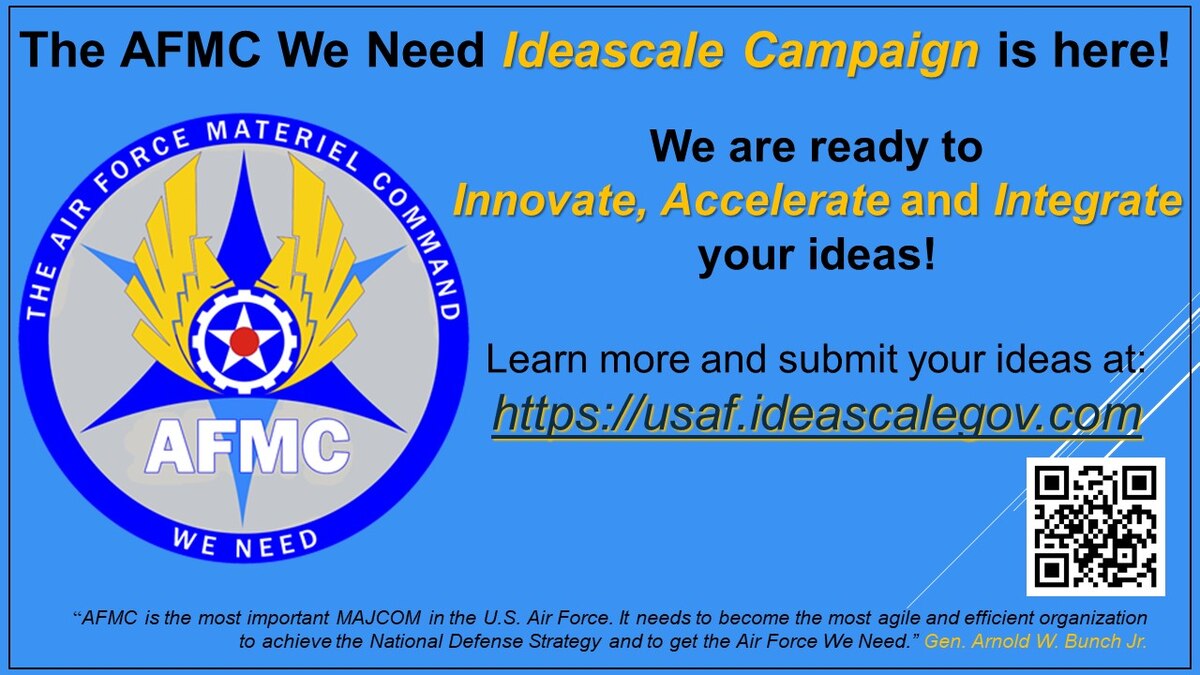 The AFMC We Need Ideascale Campaign is here!

THE AIR FORCE MATERIEL COMMAND

AFMC

WE NEED

We are ready to Innovate, Accelerate and Integrate your ideas!

Learn more and submit your ideas at: https://usaf.ideascalegov.com

"AFMC is the most important MAJCOM in the U.S. Air Force. It needs to become the most agile and efficient organization to achieve the National Defense Strategy and to get the Air Force We Need." Gen. Arnold W. Bunch Jr.